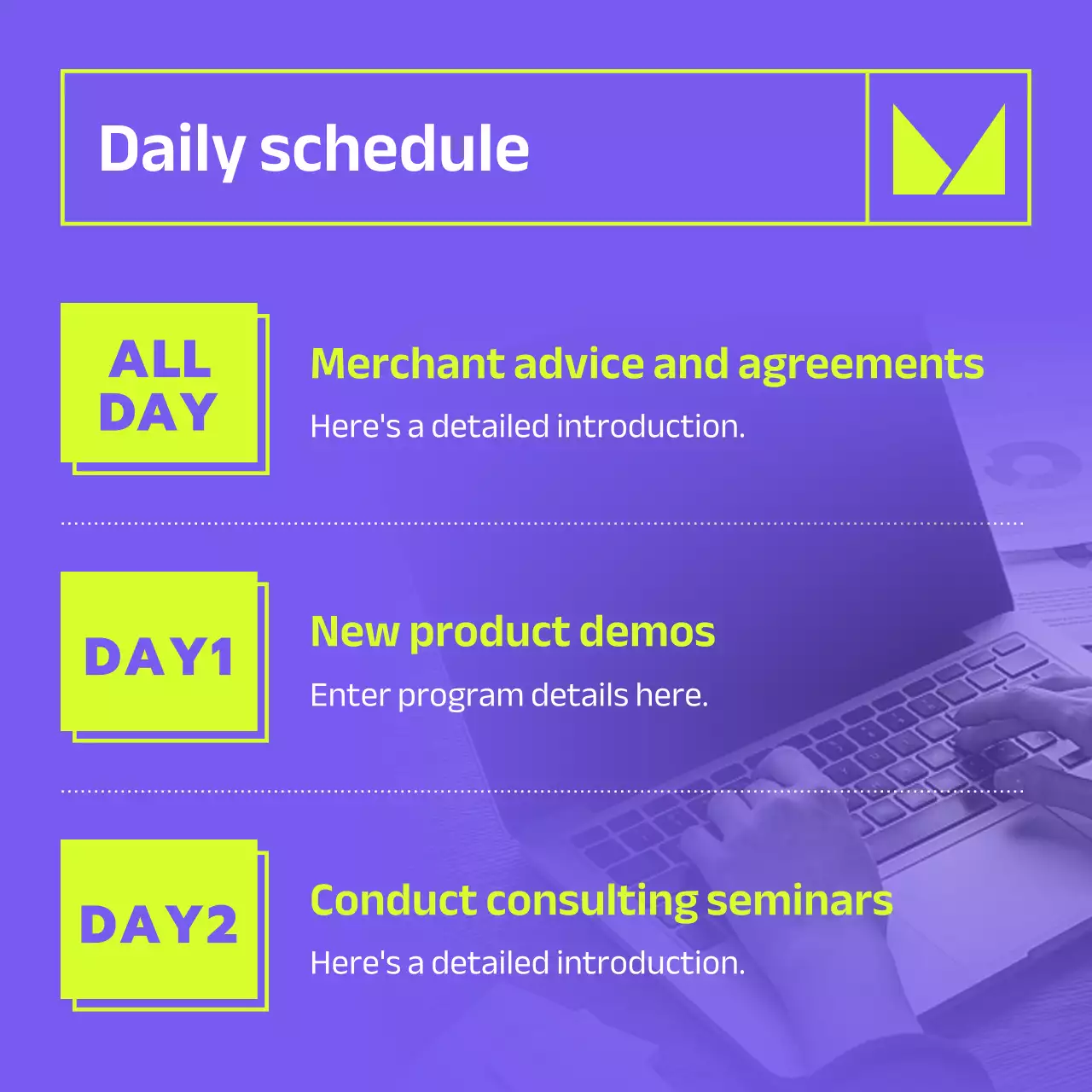 Daily schedule

ALL DAY

Merchant advice and agreements

Here's a detailed introduction.

DAY1

New product demos

Enter program details here.

DAY2

Conduct consulting seminars

Here's a detailed introduction.